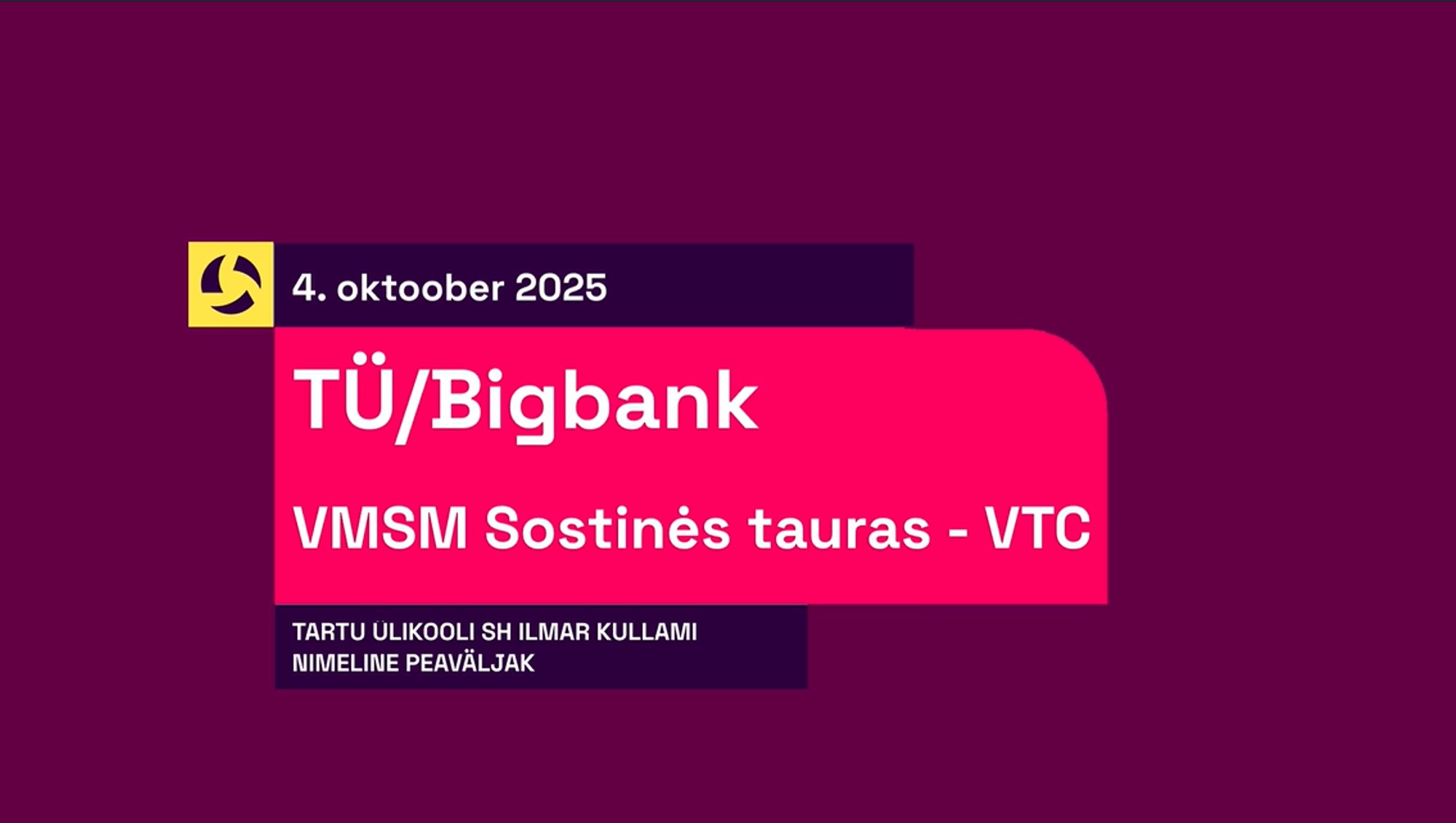 4. oktoober 2025

TÜ/Bigbank

VMSM Sostinės tauras - VTC

TARTU ÜLIKOOLI SH ILMAR KULLAMI NIMELINE PEAVÄLJAK